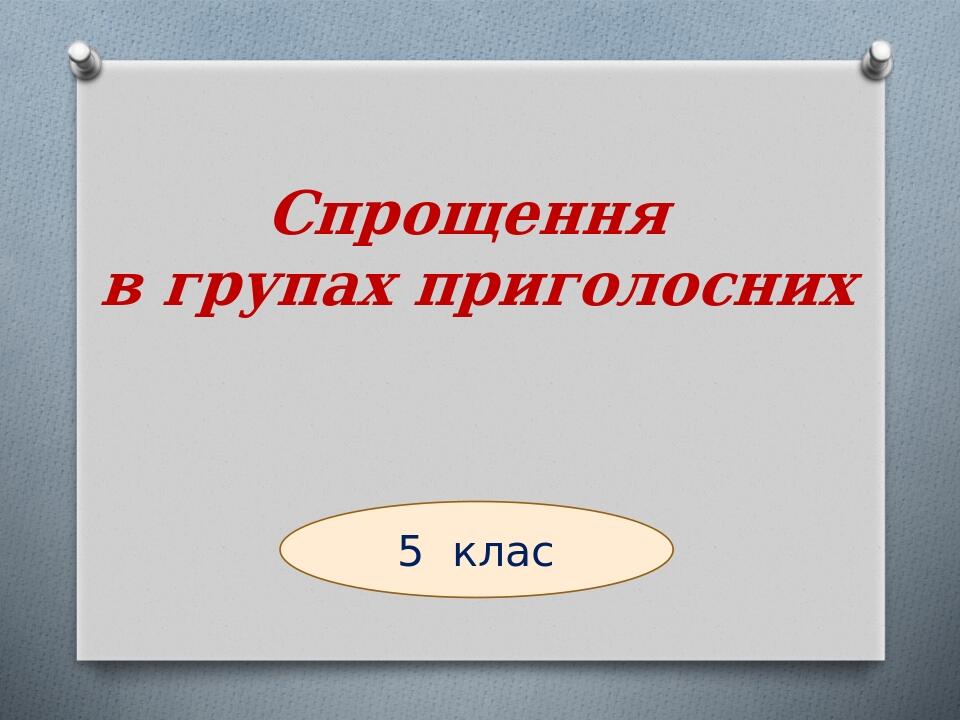 Спрощення
в групах приголосних

5 клас